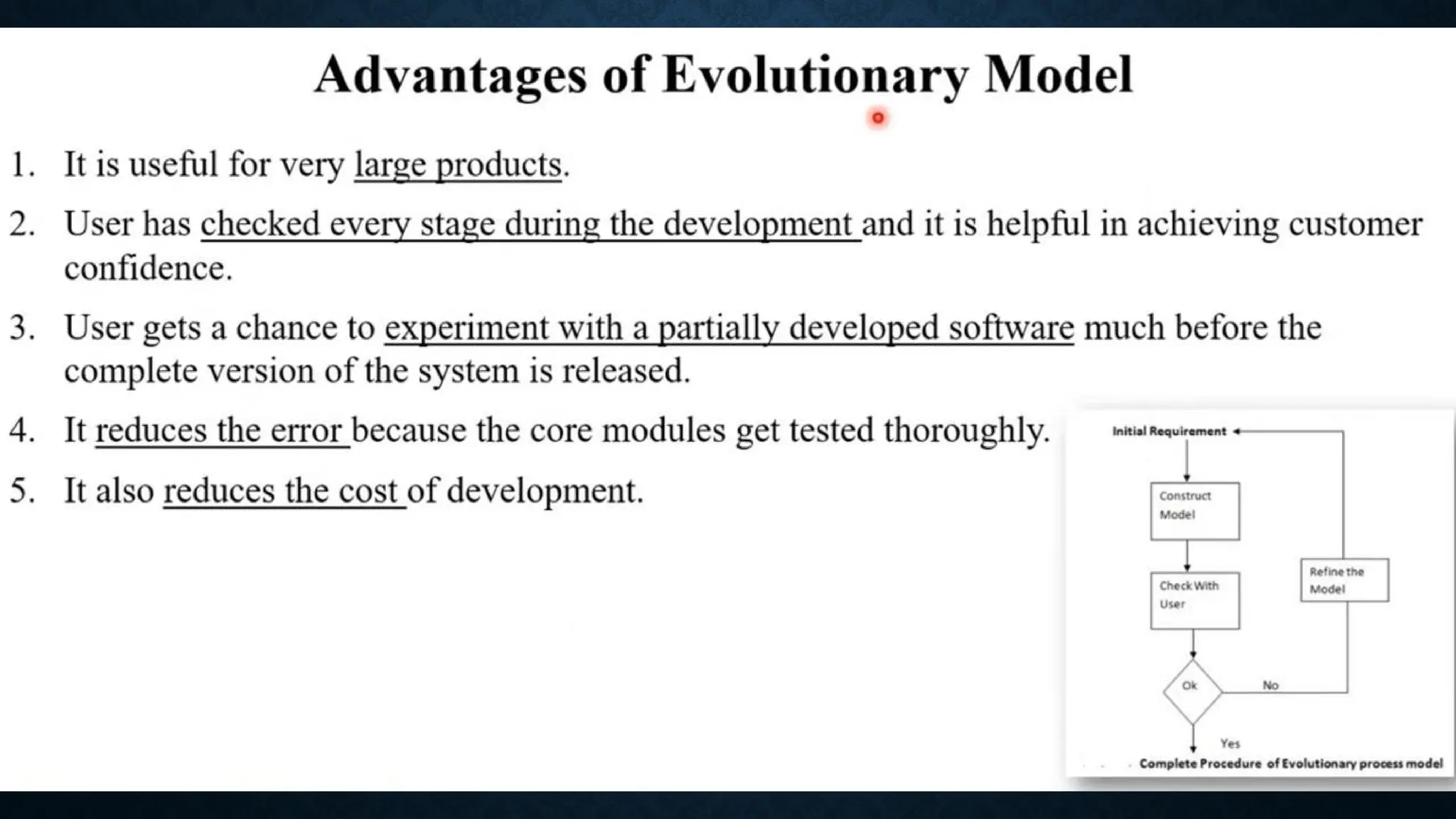 Advantages of Evolutionary Model

1. It is useful for very large products.

2. User has checked every stage during the development and it is helpful in achieving customer confidence.

3. User gets a chance to experiment with a partially developed software much before the complete version of the system is released.

4. It reduces the error because the core modules get tested thoroughly.

5. It also reduces the cost of development.

Initial Requirement

Construct Model

Check With User

Refine the Model

Ok

No

Yes

Complete Procedure of Evolutionary process model